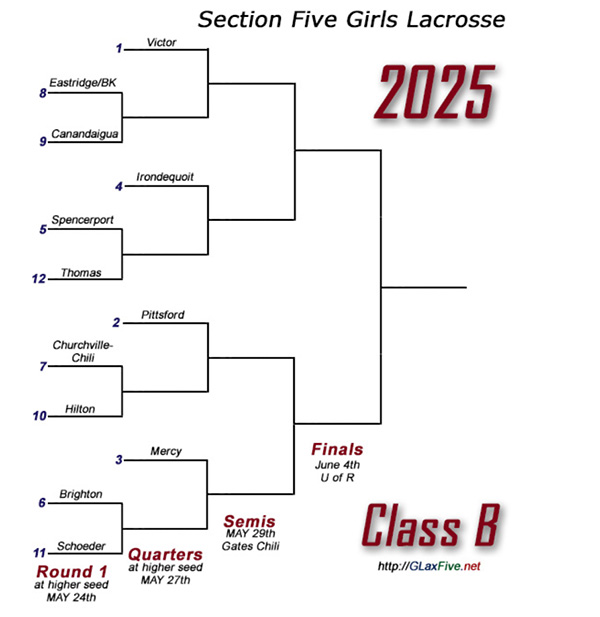 Section Five Girls Lacrosse

2025

1 Victor

8 Eastridge/BK

9 Canandaigua

4 Irondequoit

5 Spencerport

12 Thomas

2 Pittsford

7 Churchville-Chili

10 Hilton

3 Mercy

6 Brighton

11 Schoeder

Round 1
at higher seed
MAY 24th

Quarters
at higher seed
MAY 27th

Semis
MAY 29th
Gates Chili

Finals
June 4th
U of R

Class B

http://GLaxFive.net